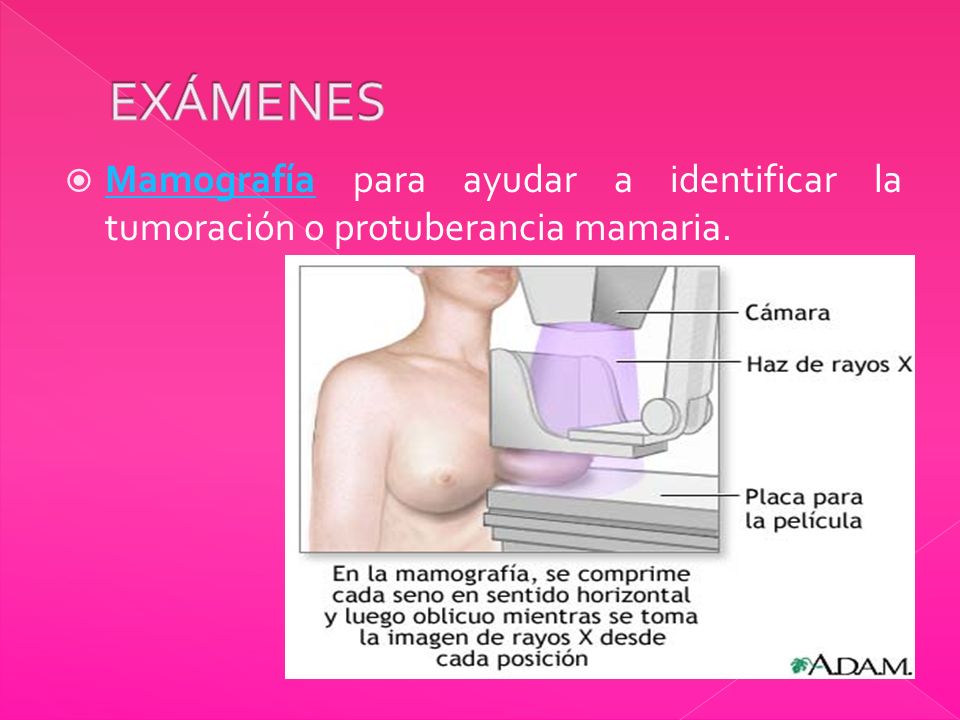 EXÁMENES

Mamografía para ayudar a identificar la tumoración o protuberancia mamaria.

Cámara

Haz de rayos X

Placa para la película

En la mamografía, se comprime cada seno en sentido horizontal y luego oblicuo mientras se toma la imagen de rayos X desde cada posición

A.D.A.M.